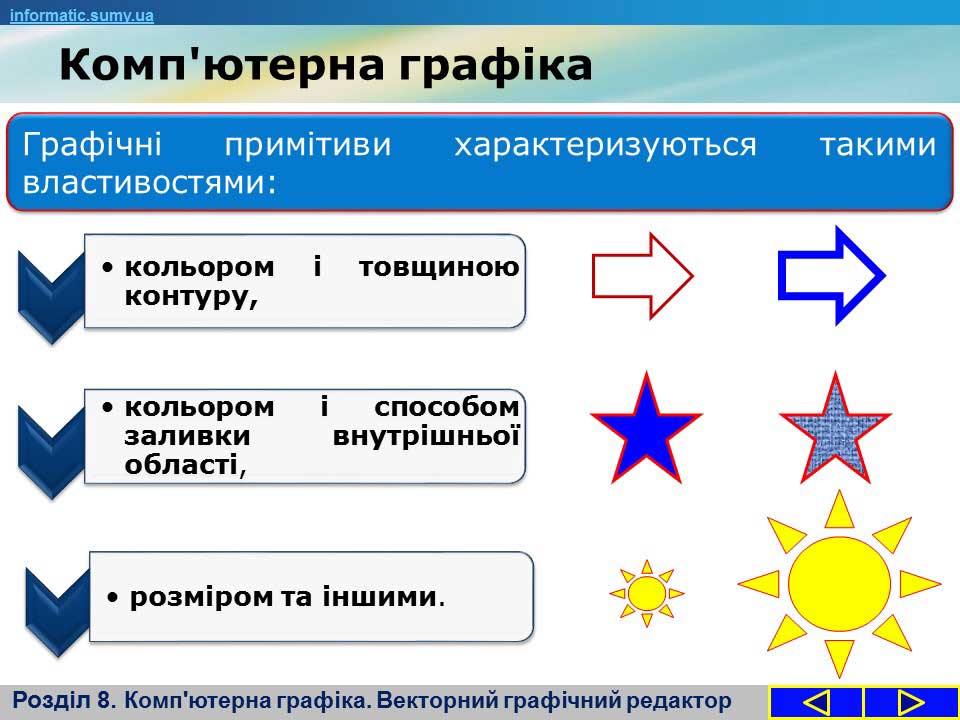 informatic.sumy.ua

Комп'ютерна графіка

Графічні примітиви характеризуються такими властивостями:

• кольором і товщиною контуру,

• кольором і способом заливки внутрішньої області,

• розміром та іншими.

Розділ 8. Комп'ютерна графіка. Векторний графічний редактор